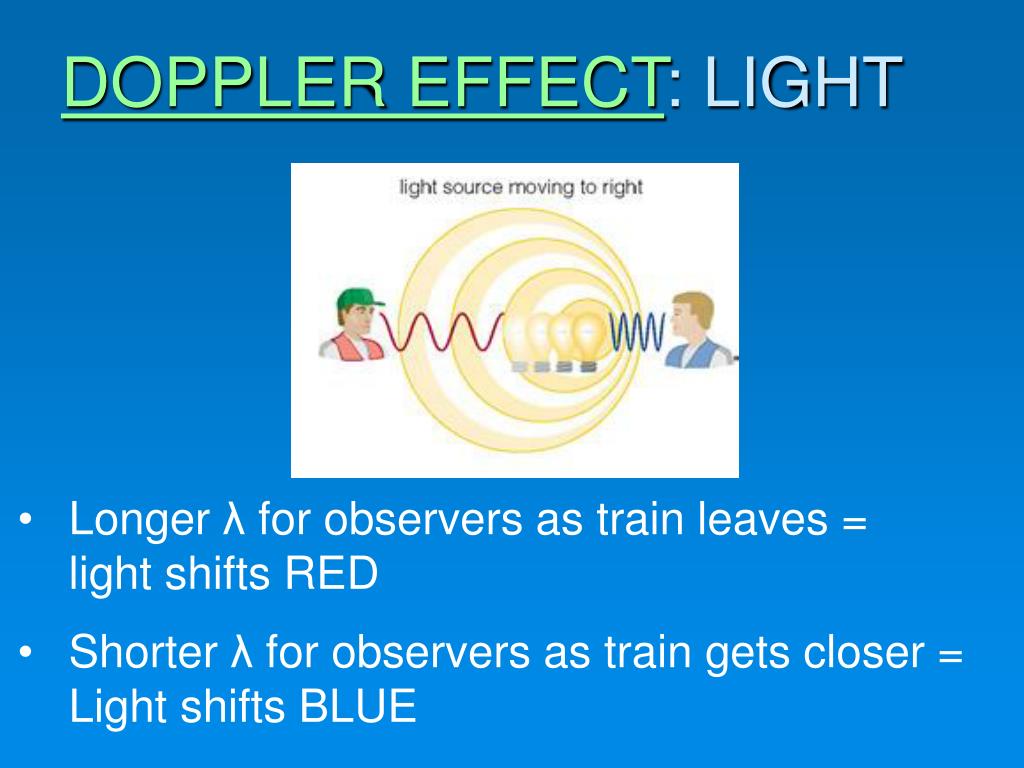 DOPPLER EFFECT: LIGHT

light source moving to right

• Longer λ for observers as train leaves = light shifts RED

• Shorter λ for observers as train gets closer = Light shifts BLUE